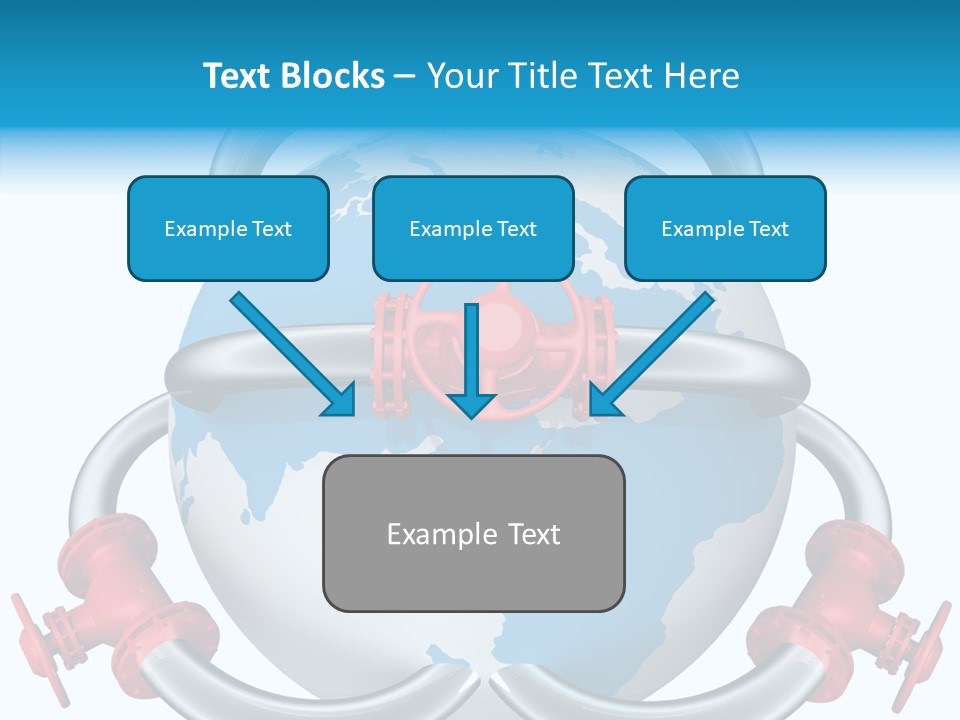 Text Blocks – Your Title Text Here

Example Text

Example Text

Example Text

Example Text